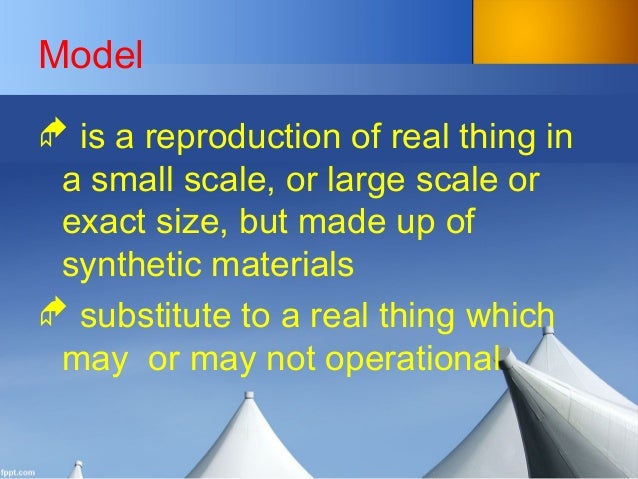 Model

is a reproduction of real thing in a small scale, or large scale or exact size, but made up of synthetic materials

substitute to a real thing which may or may not operational

fppt.com